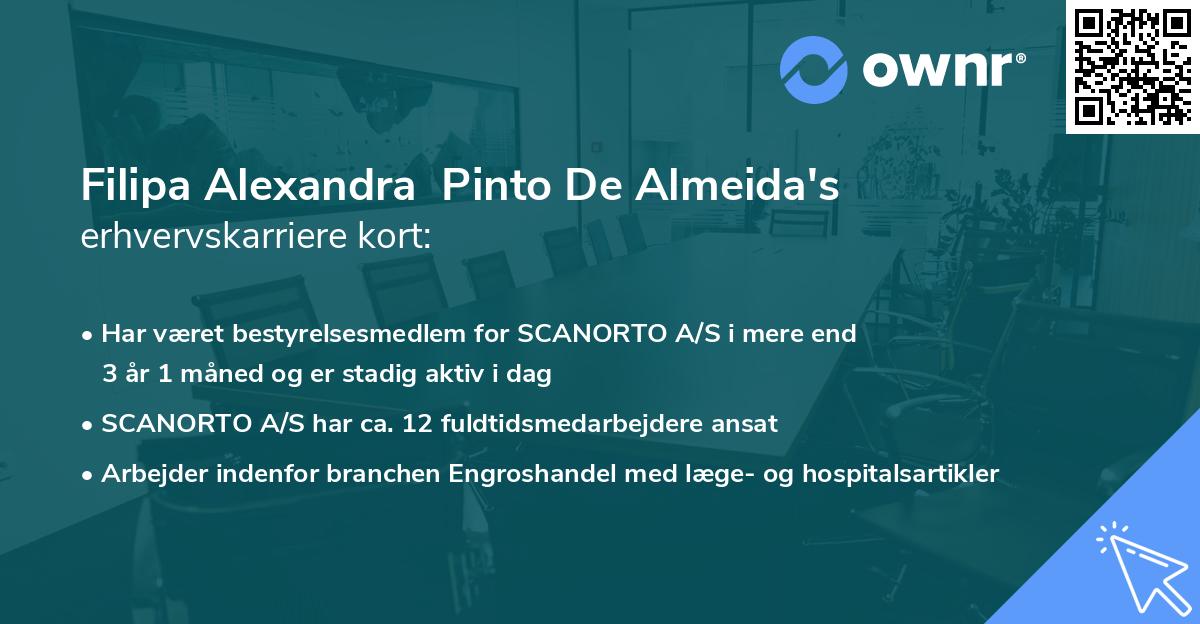 ownr®

Filipa Alexandra Pinto De Almeida's
erhvervskarriere kort:

• Har været bestyrelsesmedlem for SCANORTO A/S i mere end 3 år 1 måned og er stadig aktiv i dag
• SCANORTO A/S har ca. 12 fuldtidsmedarbejdere ansat
• Arbejder indenfor branchen Engroshandel med læge- og hospitalsartikler